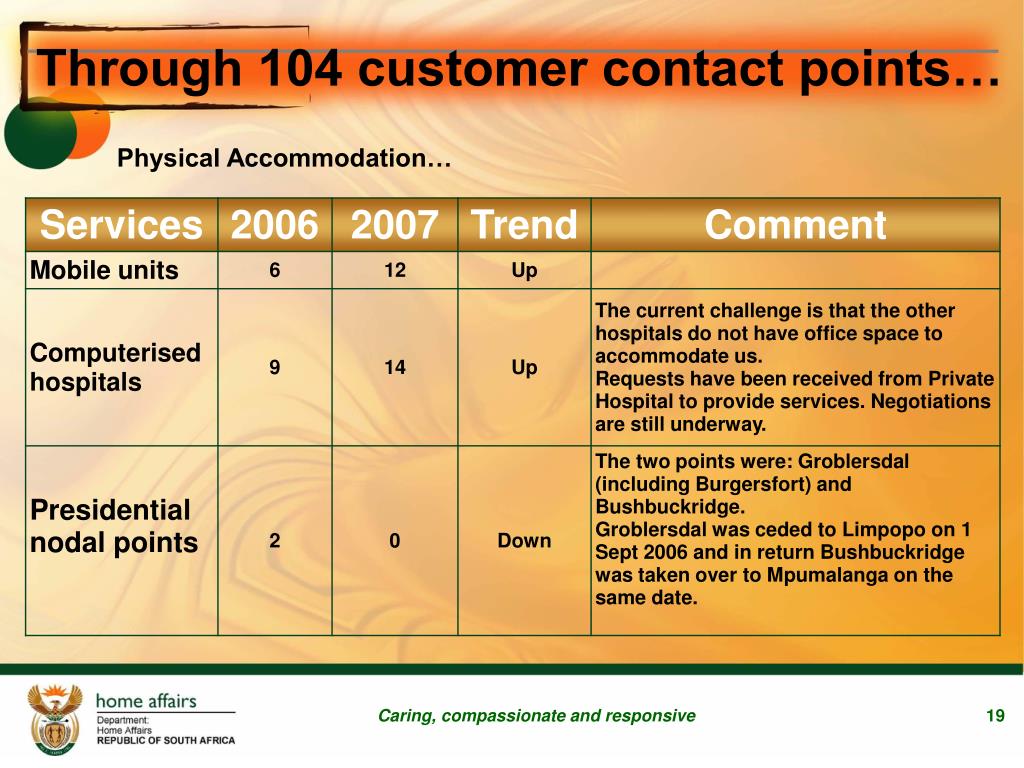 Through 104 customer contact points…

Physical Accommodation…

| Services | 2006 | 2007 | Trend | Comment |
|---|---|---|---|---|
| Mobile units | 6 | 12 | Up | |
| Computerised hospitals | 9 | 14 | Up | The current challenge is that the other hospitals do not have office space to accommodate us. Requests have been received from Private Hospital to provide services. Negotiations are still underway. |
| Presidential nodal points | 2 | 0 | Down | The two points were: Groblersdal (including Burgersfort) and Bushbuckridge. Groblersdal was ceded to Limpopo on 1 Sept 2006 and in return Bushbuckridge was taken over to Mpumalanga on the same date. |

home affairs
Department:
Home Affairs
REPUBLIC OF SOUTH AFRICA

Caring, compassionate and responsive

19